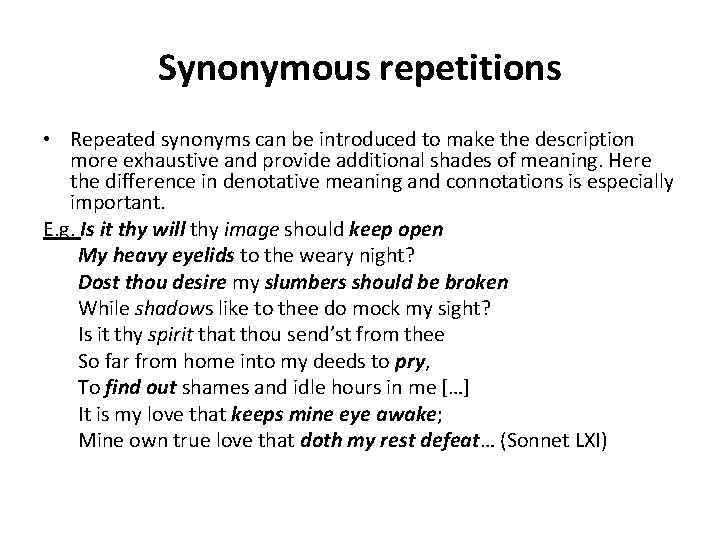 Synonymous repetitions

• Repeated synonyms can be introduced to make the description more exhaustive and provide additional shades of meaning. Here the difference in denotative meaning and connotations is especially important.

E.g. Is it thy will thy image should keep open
My heavy eyelids to the weary night?
Dost thou desire my slumbers should be broken
While shadows like to thee do mock my sight?
Is it thy spirit that thou send'st from thee
So far from home into my deeds to pry,
To find out shames and idle hours in me […]
It is my love that keeps mine eye awake;
Mine own true love that doth my rest defeat… (Sonnet LXI)